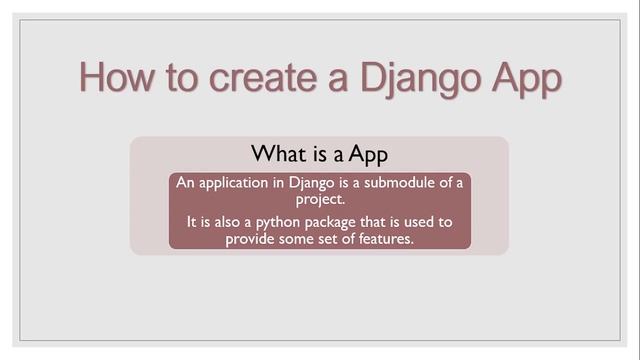 How to create a Django App

What is a App

An application in Django is a submodule of a project.

It is also a python package that is used to provide some set of features.